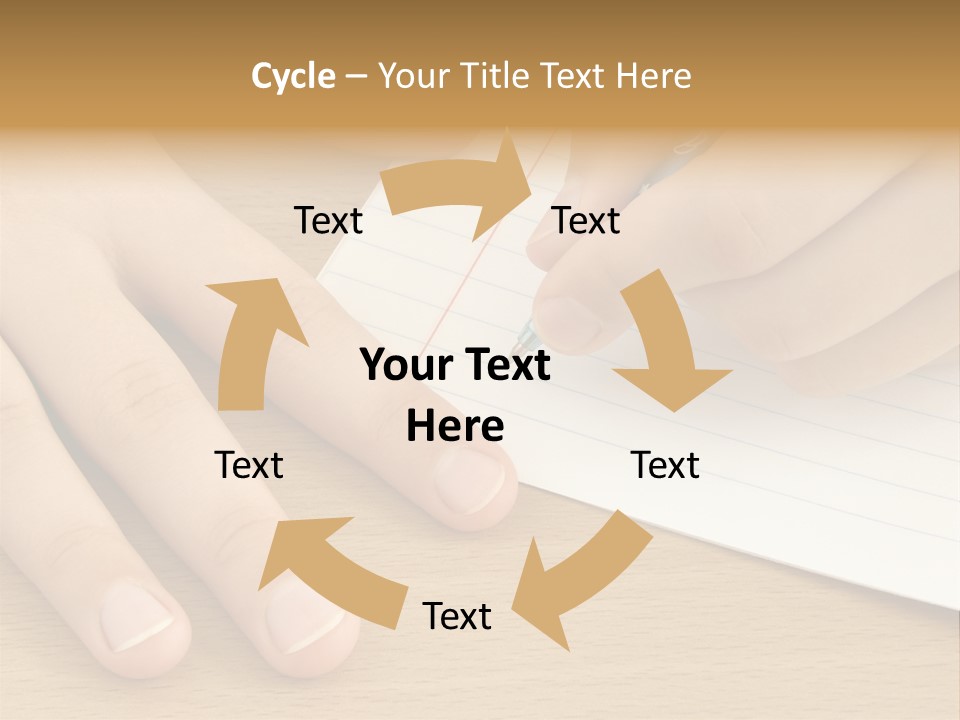 Cycle – Your Title Text Here

Text

Text

Your Text Here

Text

Text

Text